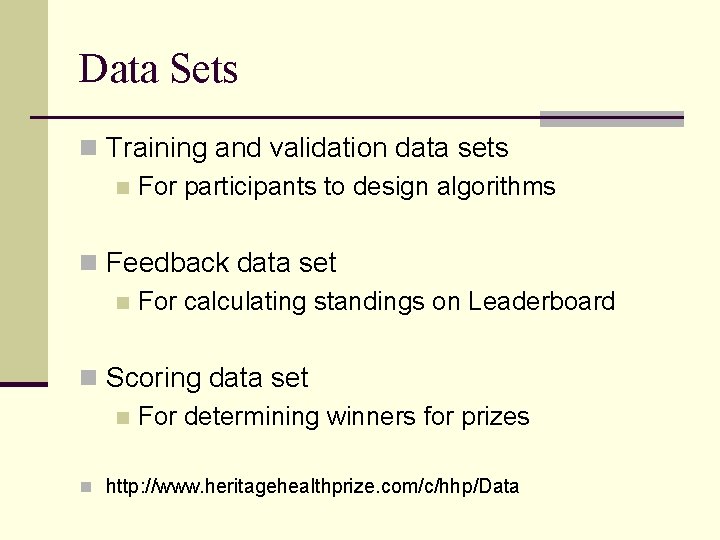 Data Sets

Training and validation data sets

For participants to design algorithms

Feedback data set

For calculating standings on Leaderboard

Scoring data set

For determining winners for prizes

http://www.heritagehealthprize.com/c/hhp/Data